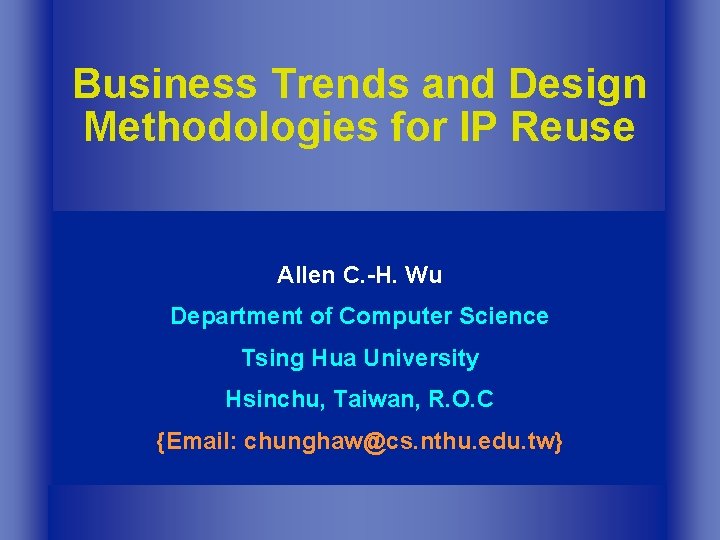 Business Trends and Design Methodologies for IP Reuse

Allen C.-H. Wu

Department of Computer Science

Tsing Hua University

Hsinchu, Taiwan, R.O.C

{Email: chunghaw@cs.nthu.edu.tw}